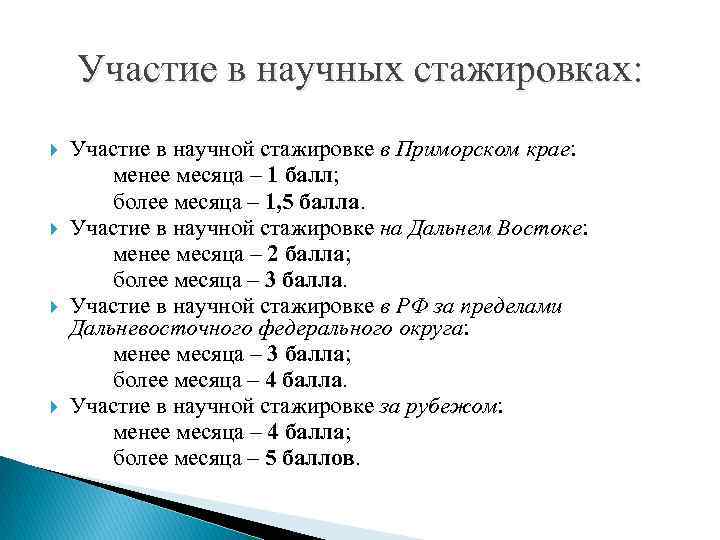 Участие в научных стажировках:

Участие в научной стажировке в Приморском крае:
менее месяца – 1 балл;
более месяца – 1,5 балла.

Участие в научной стажировке на Дальнем Востоке:
менее месяца – 2 балла;
более месяца – 3 балла.

Участие в научной стажировке в РФ за пределами Дальневосточного федерального округа:
менее месяца – 3 балла;
более месяца – 4 балла.

Участие в научной стажировке за рубежом:
менее месяца – 4 балла;
более месяца – 5 баллов.